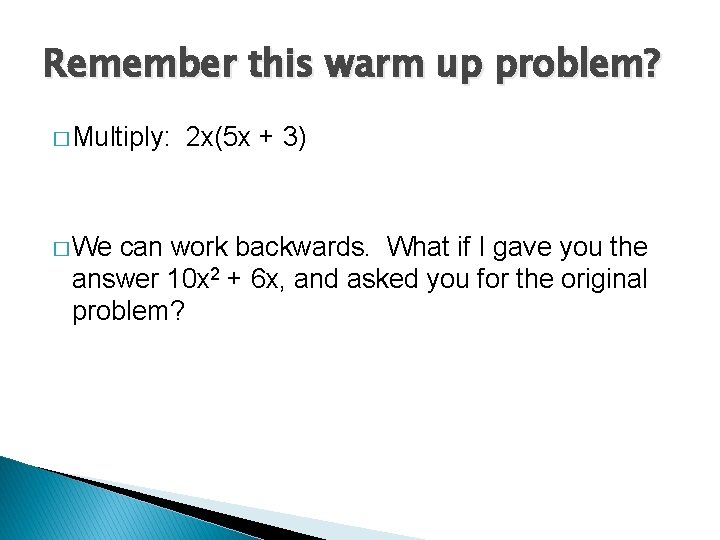 Remember this warm up problem?

□ Multiply: $2x(5x + 3)$

□ We can work backwards. What if I gave you the answer $10x^2 + 6x$, and asked you for the original problem?